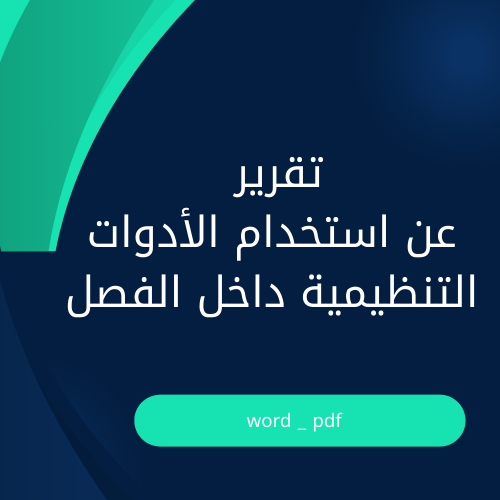 تقرير
عن استخدام الأدوات
التنظيمية داخل الفصل

word _ pdf